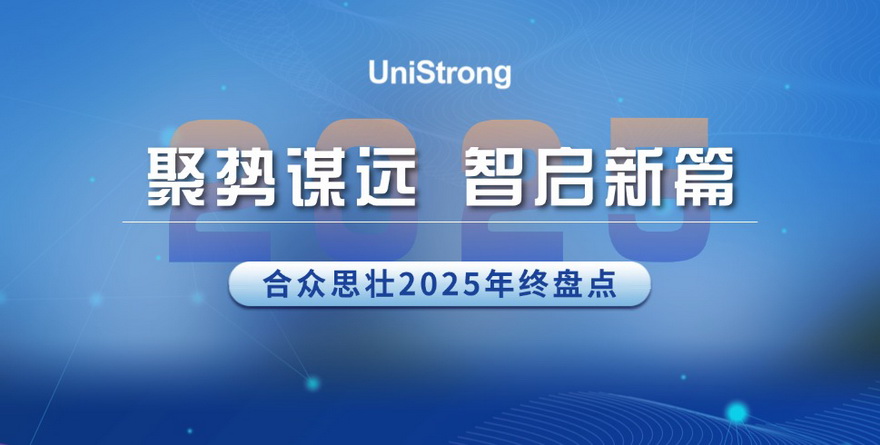 UniStrong

2025

聚势谋远 智启新篇

合众思壮2025年终盘点